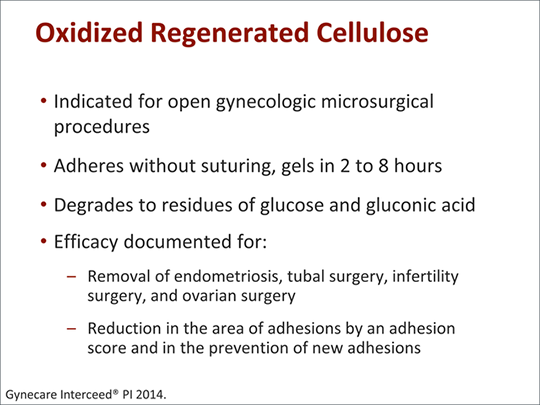 Oxidized Regenerated Cellulose

• Indicated for open gynecologic microsurgical procedures

• Adheres without suturing, gels in 2 to 8 hours

• Degrades to residues of glucose and gluconic acid

• Efficacy documented for:

– Removal of endometriosis, tubal surgery, infertility surgery, and ovarian surgery

– Reduction in the area of adhesions by an adhesion score and in the prevention of new adhesions

Gynecare Interceed® PI 2014.